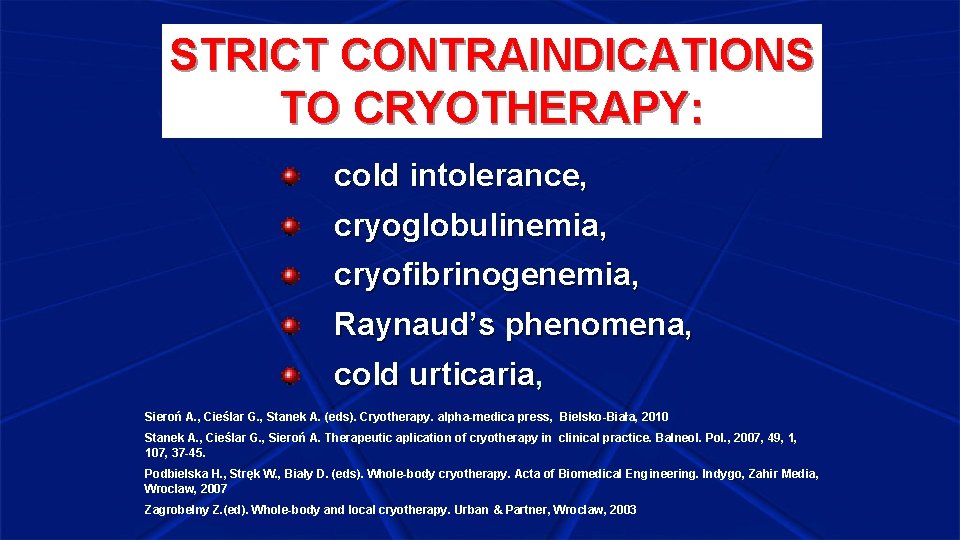 STRICT CONTRAINDICATIONS TO CRYOTHERAPY:

cold intolerance,

cryoglobulinemia,

cryofibrinogenemia,

Raynaud's phenomena,

cold urticaria,

Sieroń A., Cieślar G., Stanek A. (eds). Cryotherapy. alpha-medica press, Bielsko-Biała, 2010

Stanek A., Cieślar G., Sieroń A. Therapeutic aplication of cryotherapy in clinical practice. Balneol. Pol., 2007, 49, 1, 107, 37-45.

Podbielska H., Stręk W., Biały D. (eds). Whole-body cryotherapy. Acta of Biomedical Engineering. Indygo, Zahir Media, Wroclaw, 2007

Zagrobelny Z.(ed). Whole-body and local cryotherapy. Urban & Partner, Wroclaw, 2003